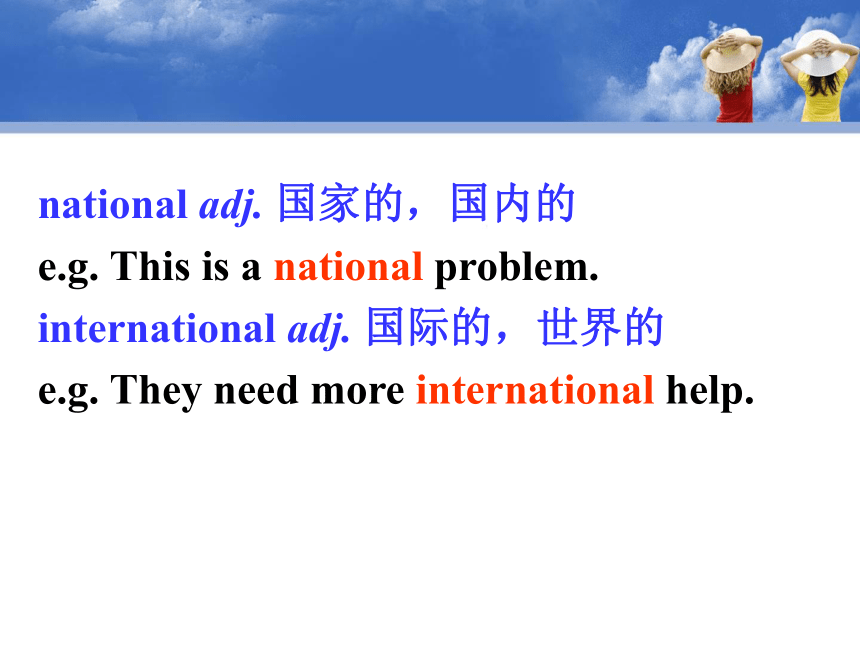 national adj. 国家的，国内的
e.g. This is a national problem.
international adj. 国际的，世界的
e.g. They need more international help.